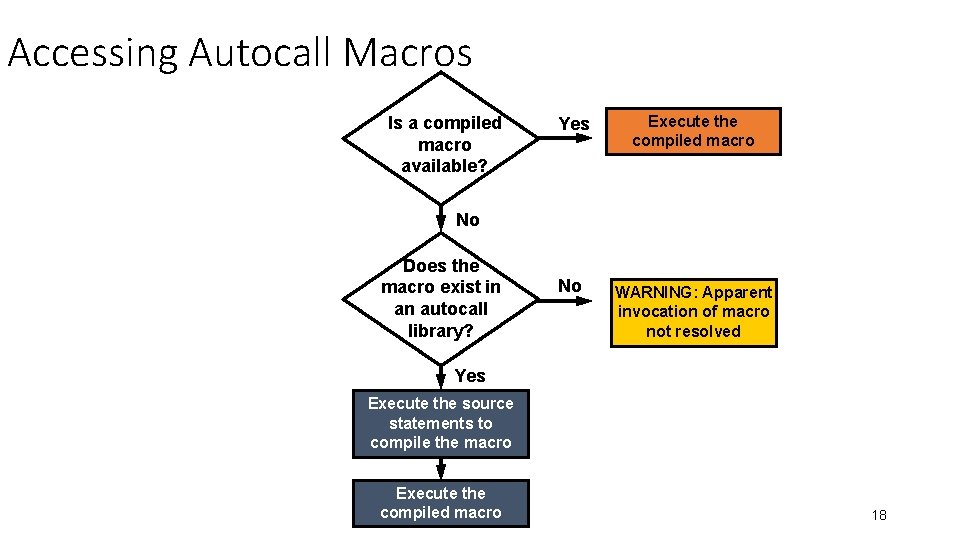 Accessing Autocall Macros

Is a compiled macro available?

Yes

Execute the compiled macro

No

Does the macro exist in an autocall library?

No

WARNING: Apparent invocation of macro not resolved

Yes

Execute the source statements to compile the macro

Execute the compiled macro

18